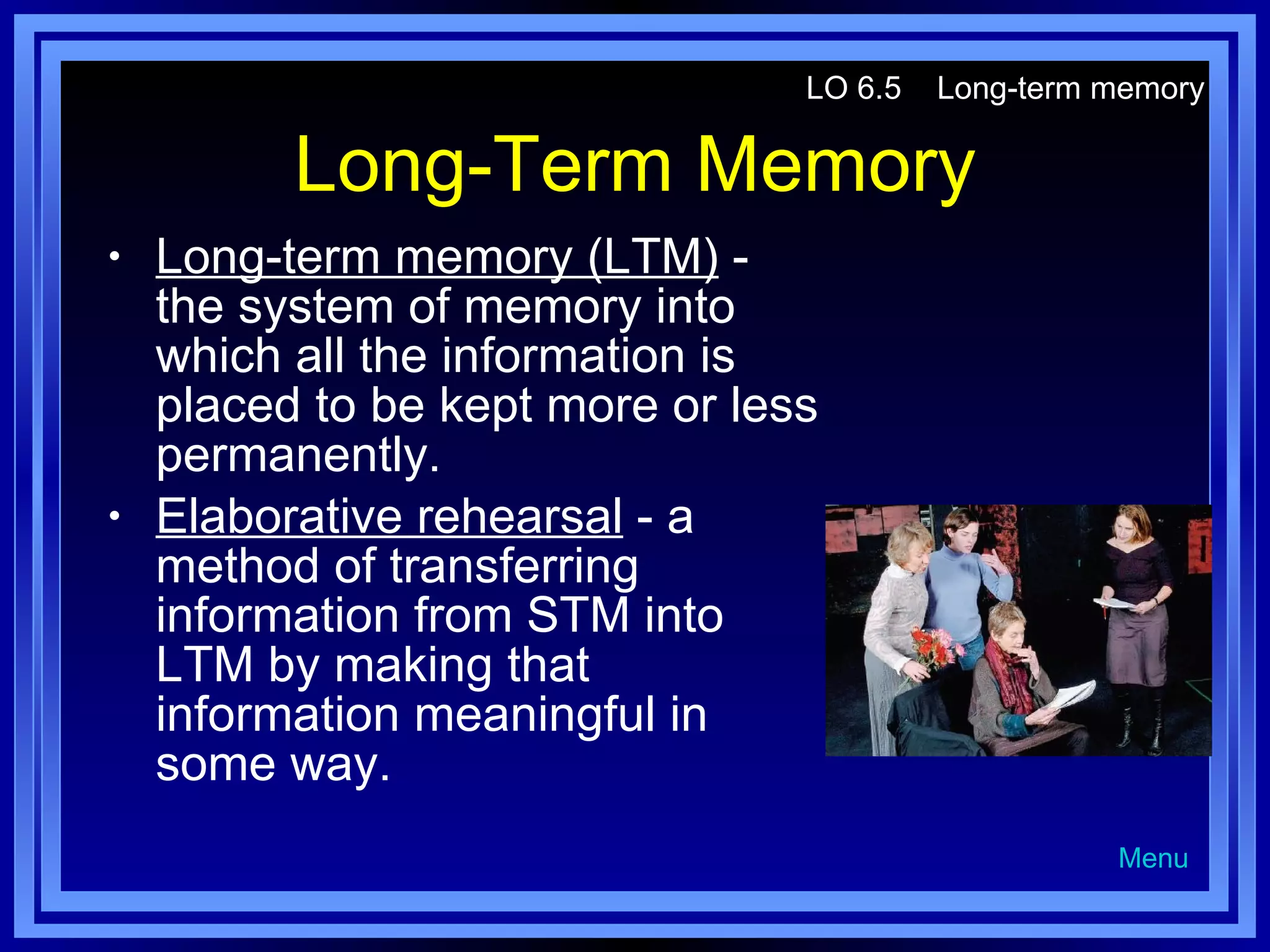 LO 6.5 Long-term memory

Long-Term Memory

• Long-term memory (LTM) - the system of memory into which all the information is placed to be kept more or less permanently.
• Elaborative rehearsal - a method of transferring information from STM into LTM by making that information meaningful in some way.

Menu